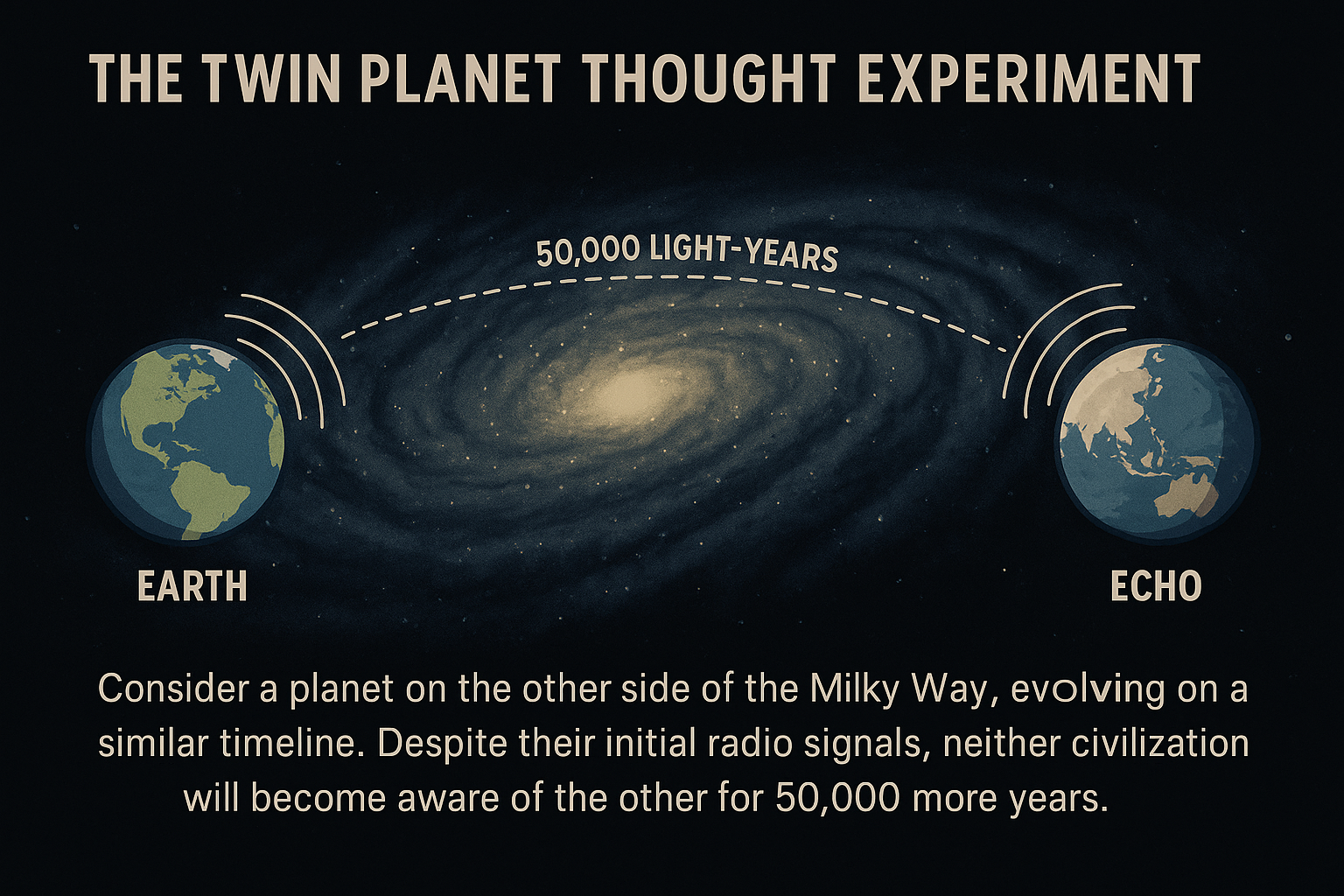 THE TWIN PLANET THOUGHT EXPERIMENT

50,000 LIGHT-YEARS

EARTH

ECHO

Consider a planet on the other side of the Milky Way, evolving on a similar timeline. Despite their initial radio signals, neither civilization will become aware of the other for 50,000 more years.